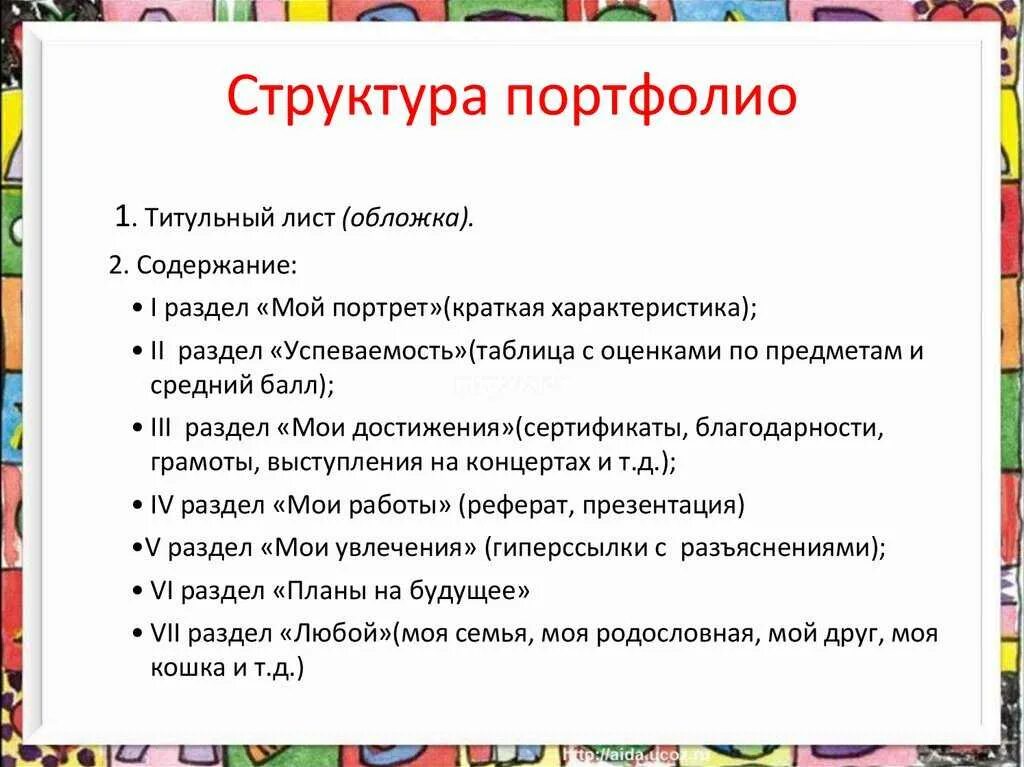 Структура портфолио

1. Титульный лист (обложка).

2. Содержание:

• I раздел «Мой портрет»(краткая характеристика);

• II раздел «Успеваемость»(таблица с оценками по предметам и средний балл);

• III раздел «Мои достижения»(сертификаты, благодарности, грамоты, выступления на концертах и т.д.);

• IV раздел «Мои работы» (реферат, презентация)

•V раздел «Мои увлечения» (гиперссылки с разъяснениями);

• VI раздел «Планы на будущее»

• VII раздел «Любой»(моя семья, моя родословная, мой друг, моя кошка и т.д.)

http://aida.ucoz.ru